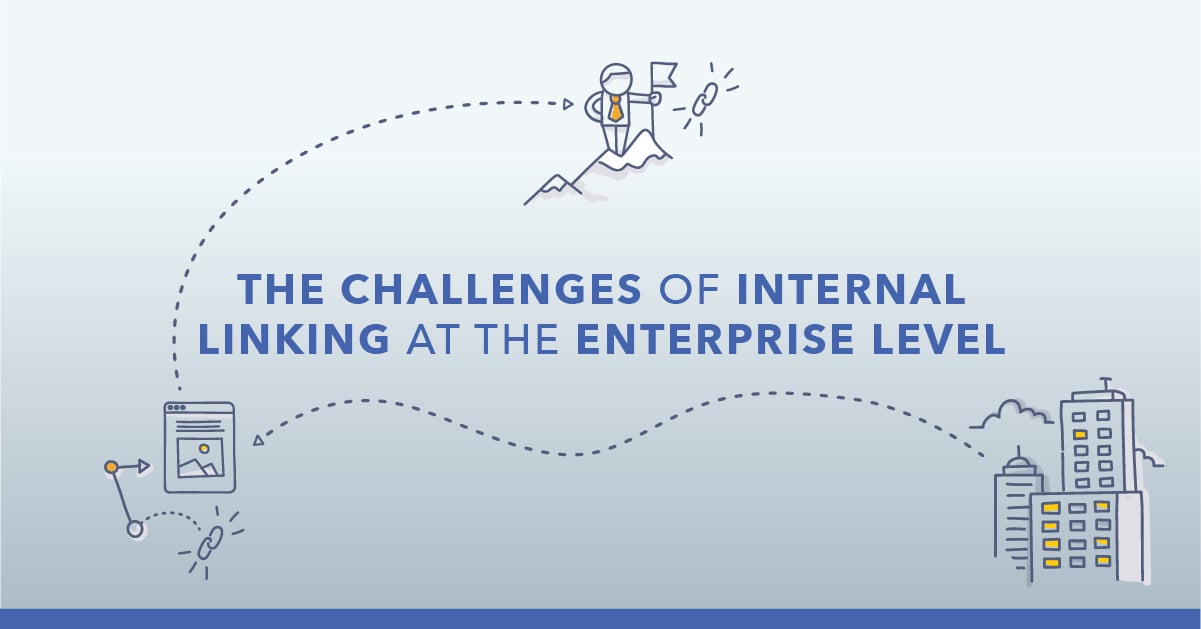 THE CHALLENGES OF INTERNAL LINKING AT THE ENTERPRISE LEVEL